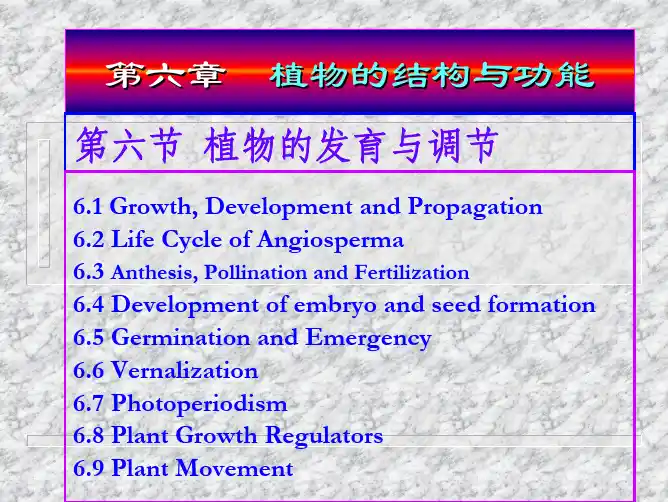 第六章　植物的结构与功能

第六节 植物的发育与调节

6.1 Growth, Development and Propagation
6.2 Life Cycle of Angiosperma
6.3 Anthesis, Pollination and Fertilization
6.4 Development of embryo and seed formation
6.5 Germination and Emergency
6.6 Vernalization
6.7 Photoperiodism
6.8 Plant Growth Regulators
6.9 Plant Movement